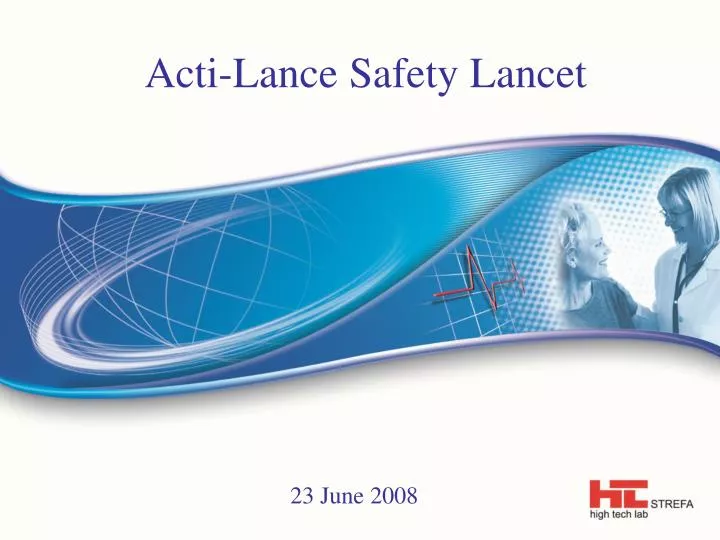 Acti-Lance Safety Lancet

23 June 2008

HTL STREFA
high tech lab